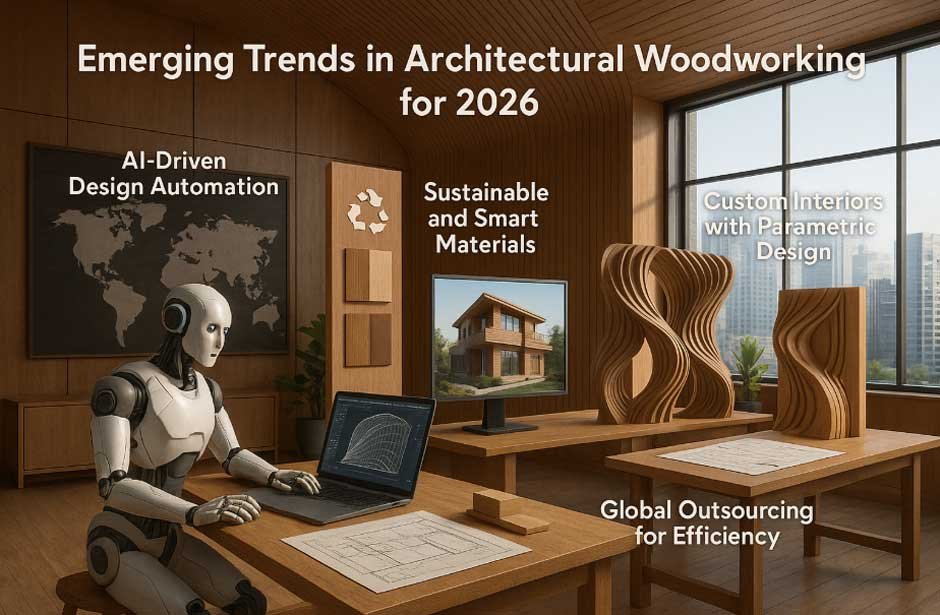 Emerging Trends in Architectural Woodworking for 2026

AI-Driven Design Automation

Sustainable and Smart Materials

Custom Interiors with Parametric Design

Global Outsourcing for Efficiency